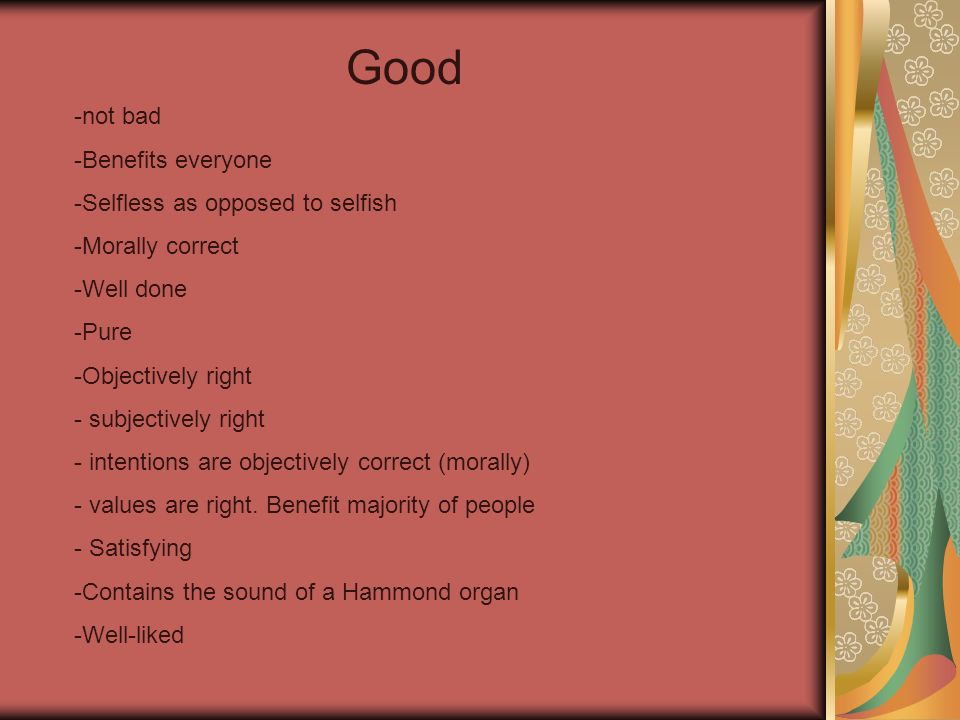 Good

-not bad

-Benefits everyone

-Selfless as opposed to selfish

-Morally correct

-Well done

-Pure

-Objectively right

- subjectively right

- intentions are objectively correct (morally)

- values are right. Benefit majority of people

- Satisfying

-Contains the sound of a Hammond organ

-Well-liked